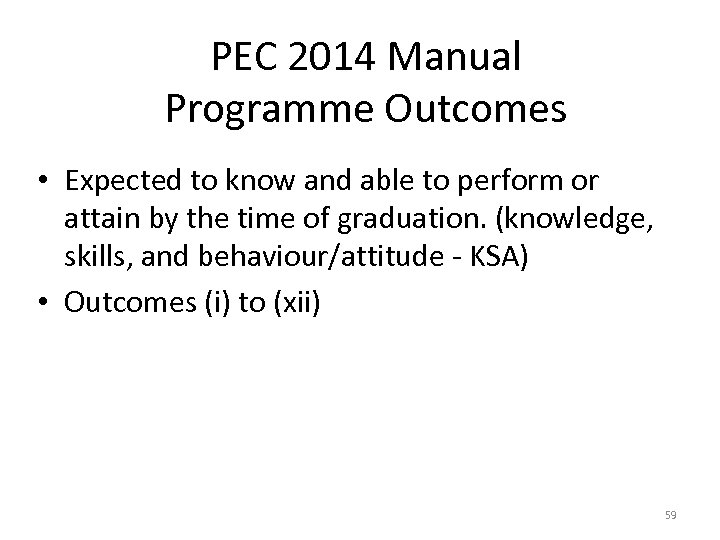 PEC 2014 Manual
Programme Outcomes

• Expected to know and able to perform or attain by the time of graduation. (knowledge, skills, and behaviour/attitude - KSA)
• Outcomes (i) to (xii)

59